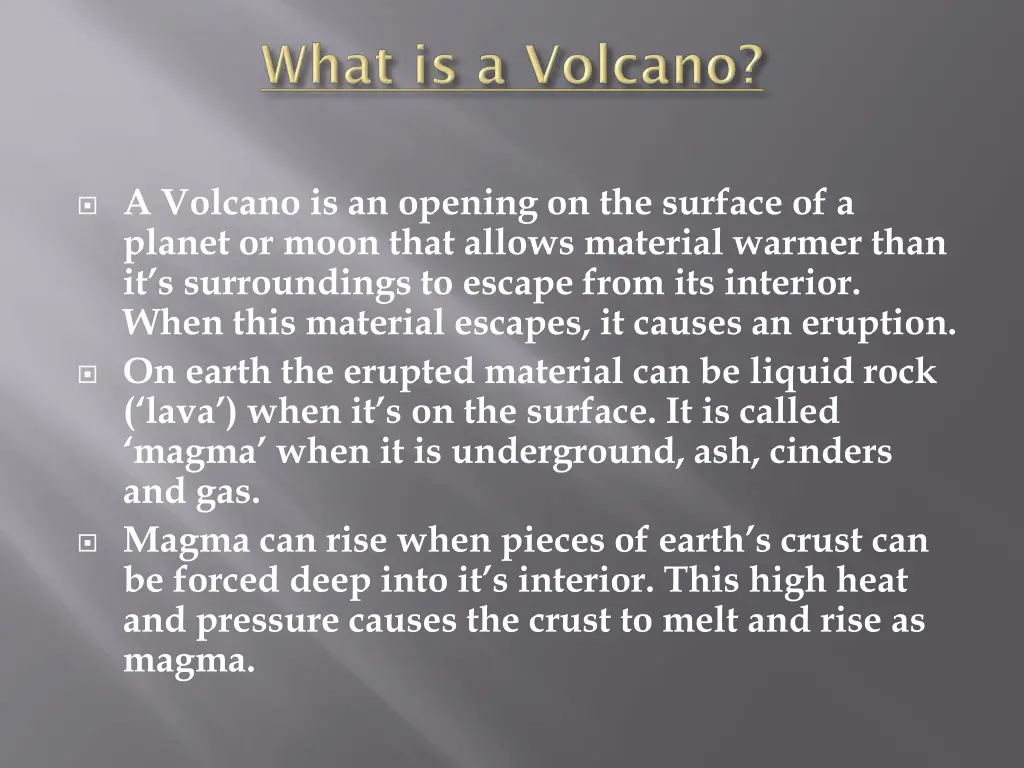 What is a Volcano?

A Volcano is an opening on the surface of a planet or moon that allows material warmer than it's surroundings to escape from its interior. When this material escapes, it causes an eruption.

On earth the erupted material can be liquid rock ('lava') when it's on the surface. It is called 'magma' when it is underground, ash, cinders and gas.

Magma can rise when pieces of earth's crust can be forced deep into it's interior. This high heat and pressure causes the crust to melt and rise as magma.